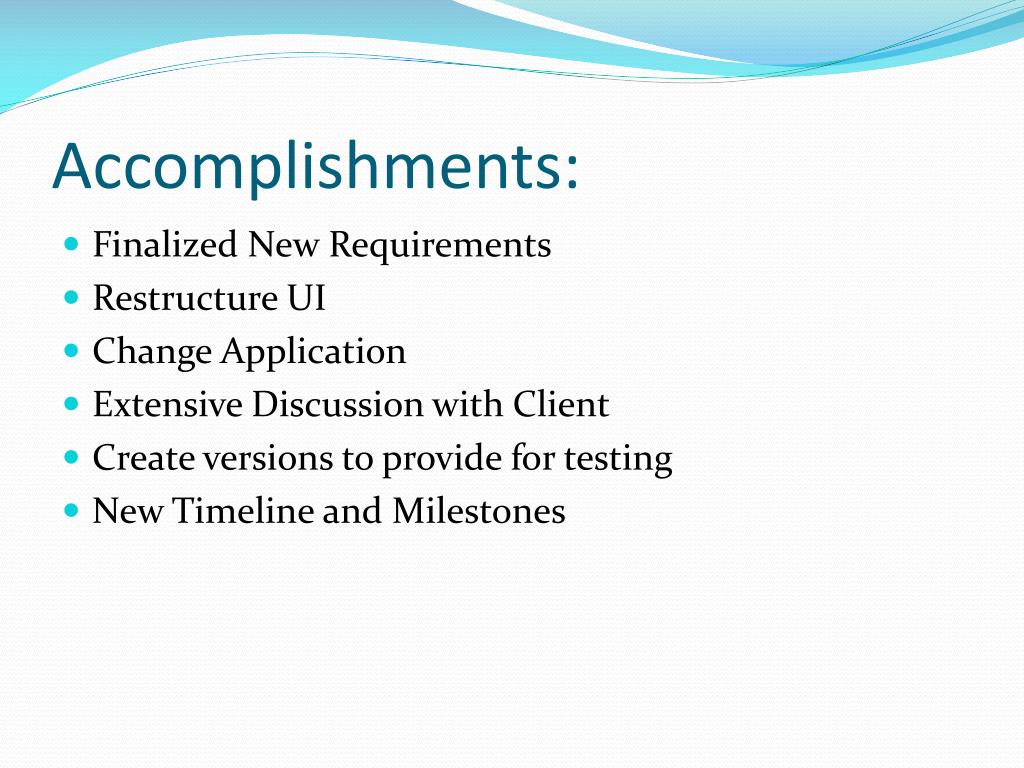 Accomplishments:

- Finalized New Requirements
- Restructure UI
- Change Application
- Extensive Discussion with Client
- Create versions to provide for testing
- New Timeline and Milestones